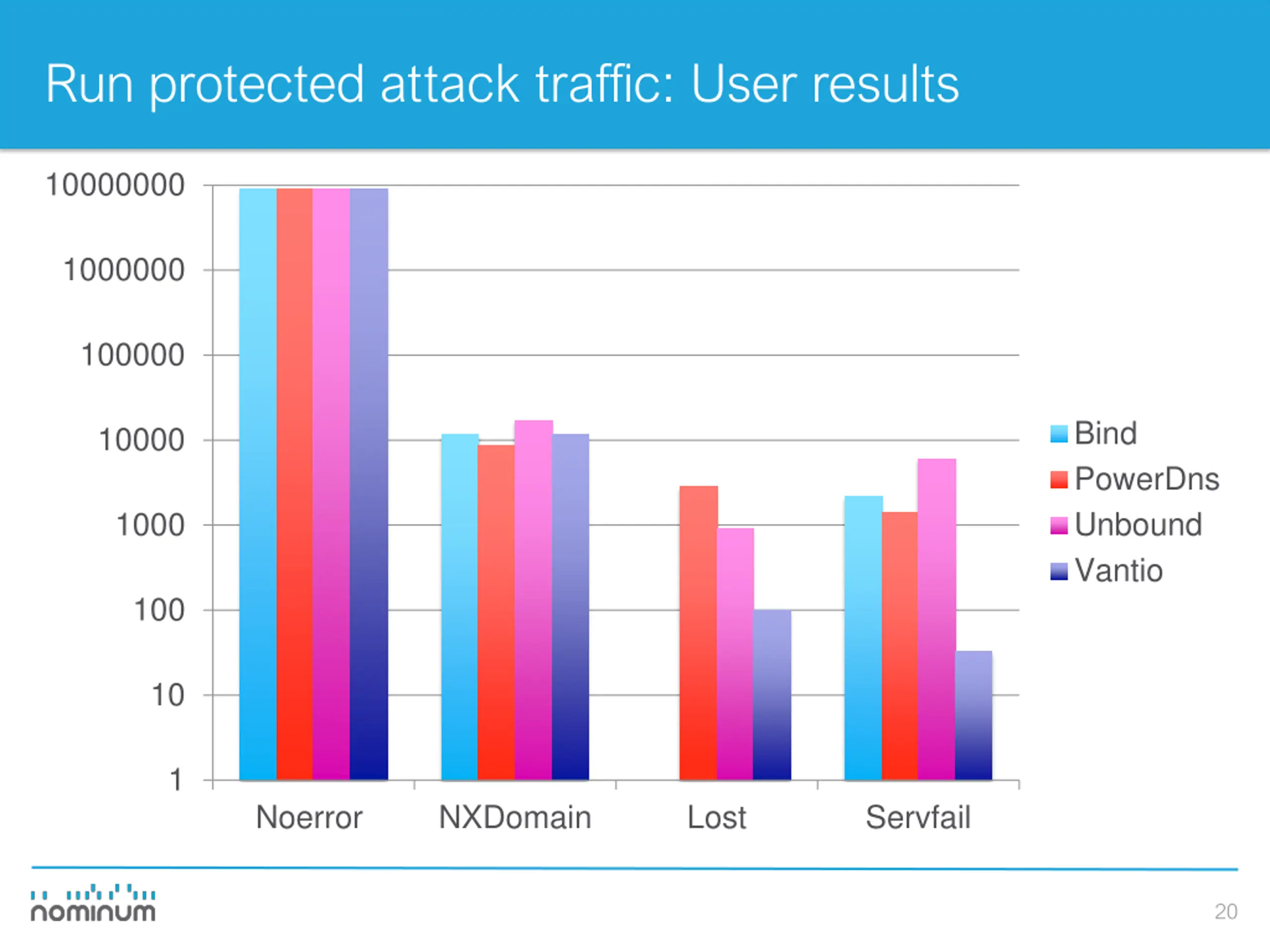 Run protected attack traffic: User results

10000000
1000000
100000
10000
1000
100
10
1

Noerror
NXDomain
Lost
Servfail

Bind
PowerDns
Unbound
Vantio

nominum

20